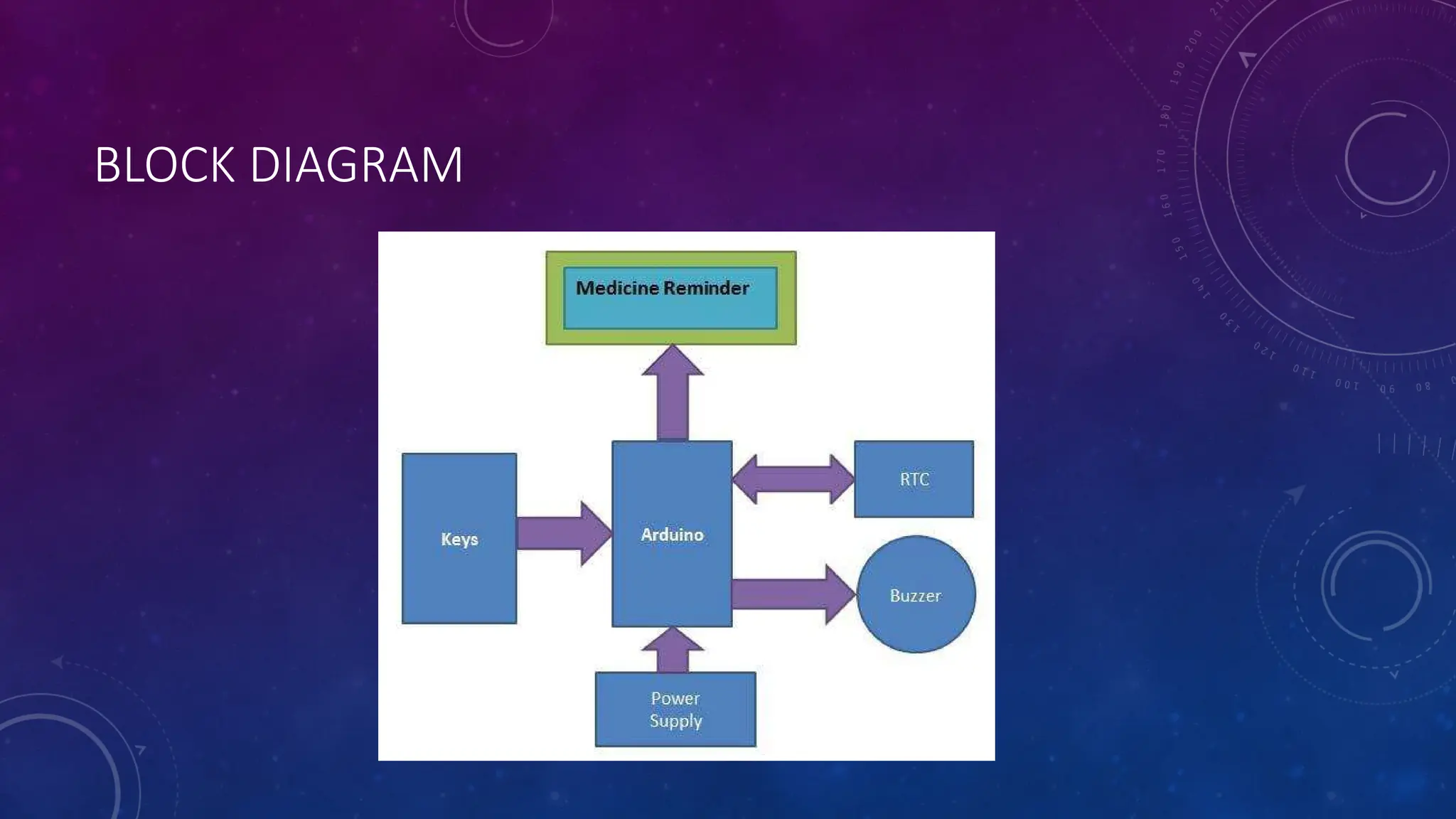 BLOCK DIAGRAM

Medicine Reminder

Keys

Arduino

RTC

Buzzer

Power Supply